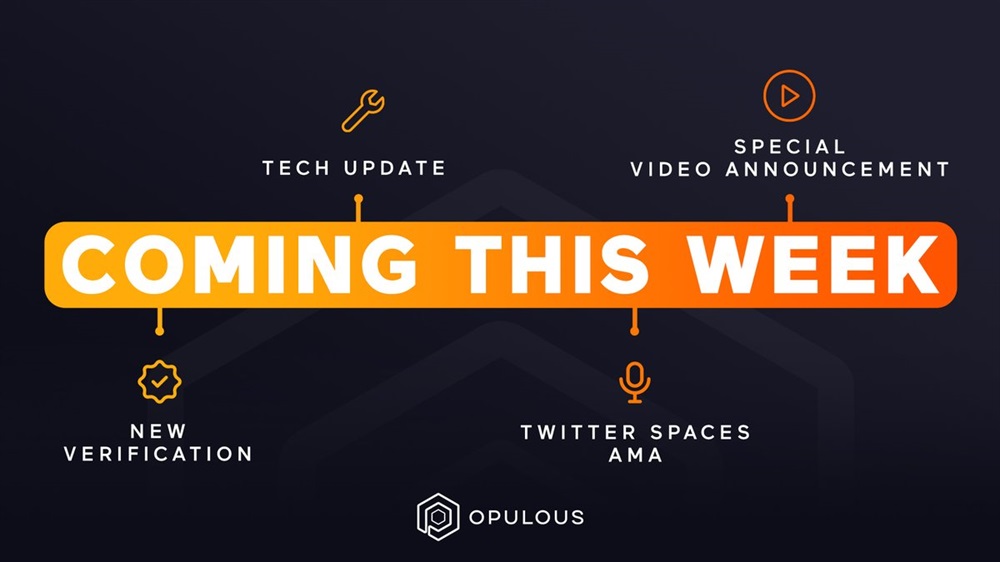 TECH UPDATE

SPECIAL
VIDEO ANNOUNCEMENT

COMING THIS WEEK

NEW
VERIFICATION

TWITTER SPACES
AMA

OPULOUS